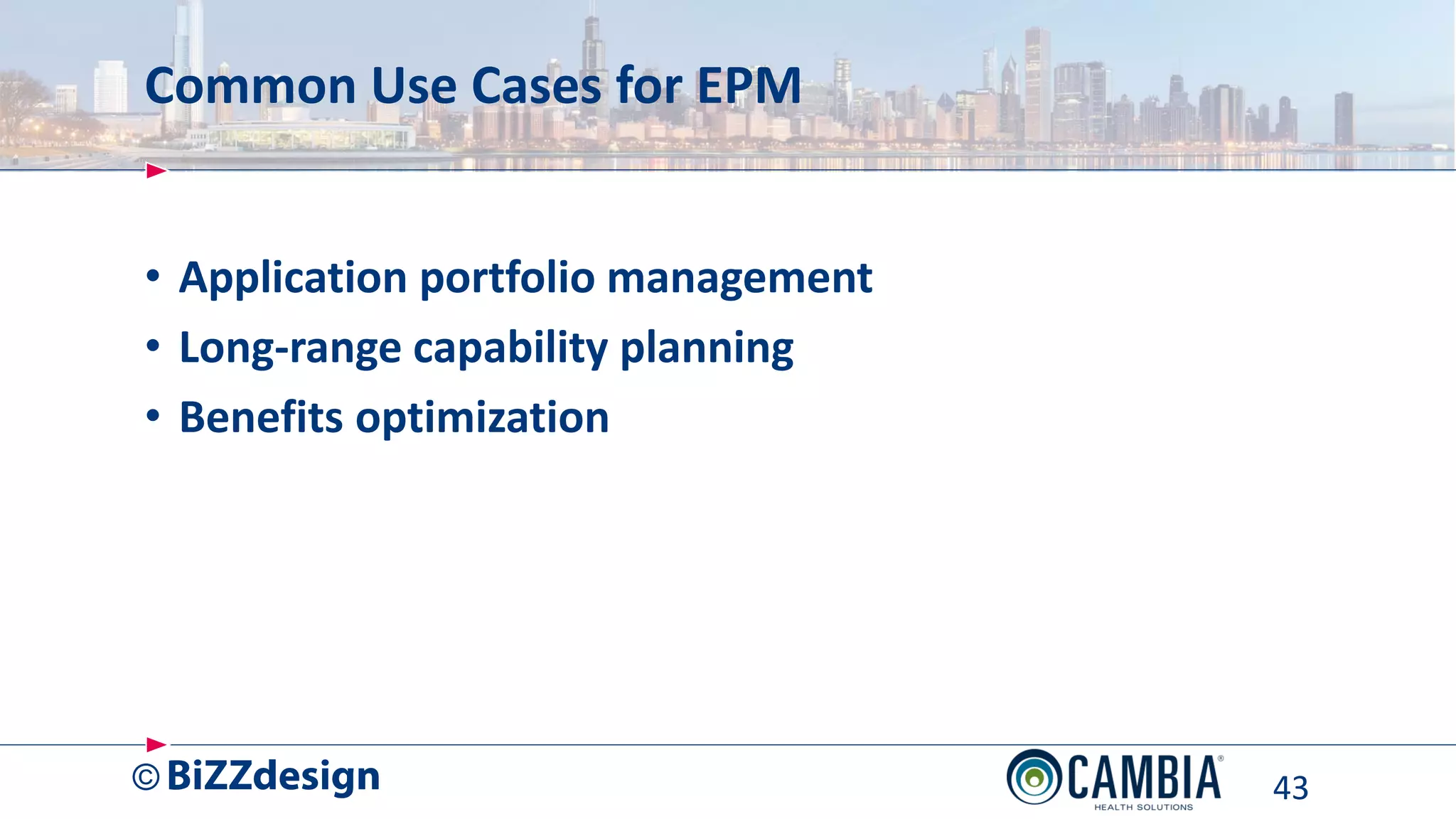 Common Use Cases for EPM

• Application portfolio management
• Long-range capability planning
• Benefits optimization

© BiZZdesign

CAMBIA®
HEALTH SOLUTIONS

43